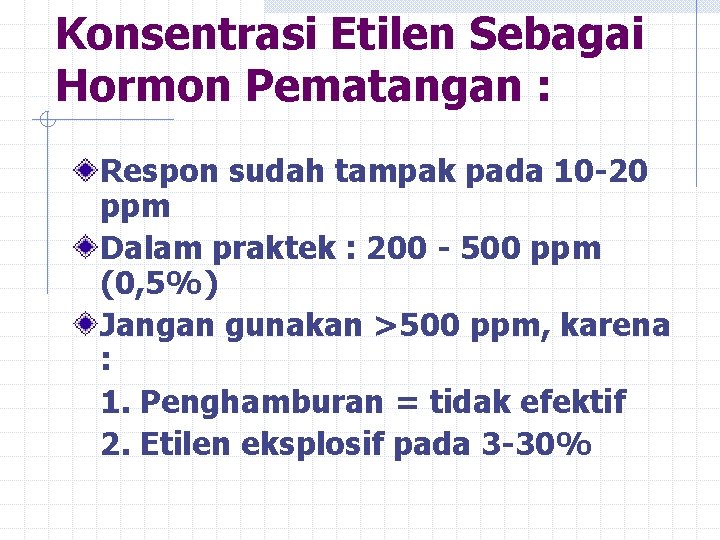 Konsentrasi Etilen Sebagai Hormon Pematangan :

Respon sudah tampak pada 10-20 ppm

Dalam praktek : 200 - 500 ppm (0,5%)

Jangan gunakan >500 ppm, karena :

1. Penghamburan = tidak efektif

2. Etilen eksplosif pada 3-30%